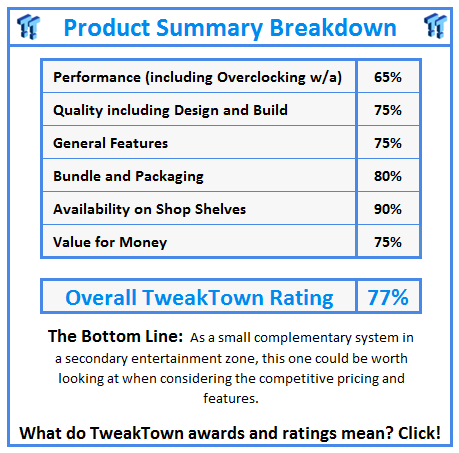 Product Summary Breakdown

| Performance (including Overclocking w/a) | 65% |
|---|---|
| Quality including Design and Build | 75% |
| General Features | 75% |
| Bundle and Packaging | 80% |
| Availability on Shop Shelves | 90% |
| Value for Money | 75% |

| Overall TweakTown Rating | 77% |
|---|---|

The Bottom Line: As a small complementary system in a secondary entertainment zone, this one could be worth looking at when considering the competitive pricing and features.

What do TweakTown awards and ratings mean? Click!